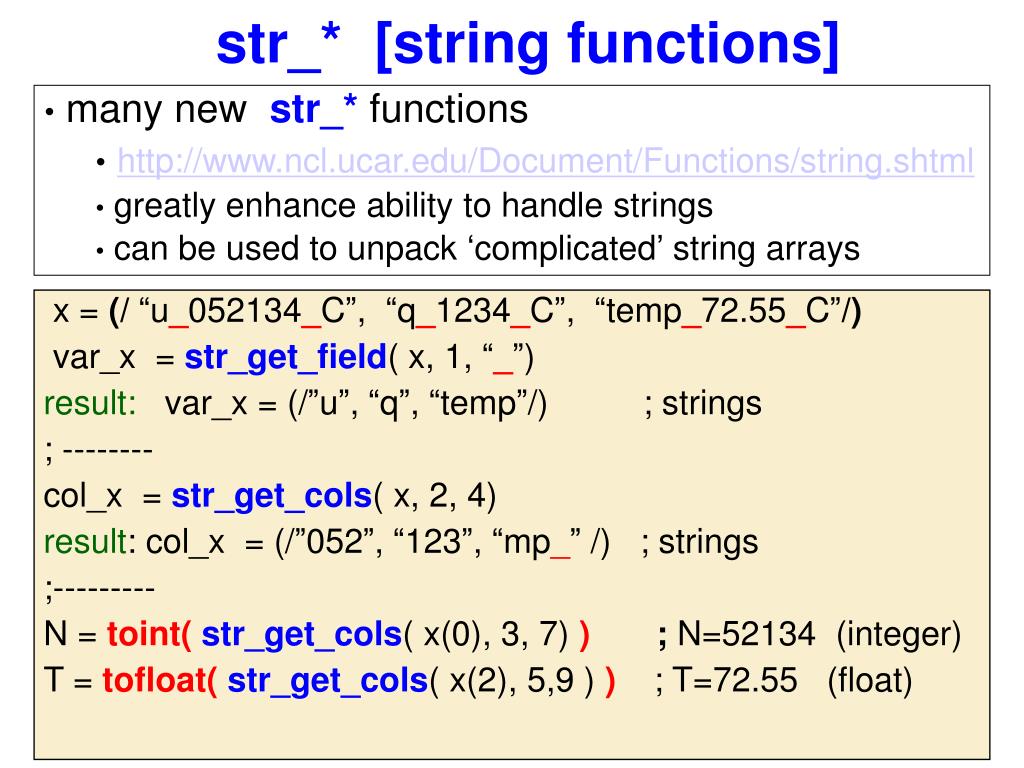 str_* [string functions]

• many new str_* functions

• http://www.ncl.ucar.edu/Document/Functions/string.shtml
• greatly enhance ability to handle strings
• can be used to unpack ‘complicated’ string arrays

x = (/ “u_052134_C”, “q_1234_C”, “temp_72.55_C”/)
var_x = str_get_field( x, 1, “_”)
result: var_x = (/”u”, “q”, “temp”/) ; strings
; --------
col_x = str_get_cols( x, 2, 4)
result: col_x = (/”052”, “123”, “mp_” /) ; strings
;---------
N = toint( str_get_cols( x(0), 3, 7) ) ; N=52134 (integer)
T = tofloat( str_get_cols( x(2), 5,9 ) ) ; T=72.55 (float)